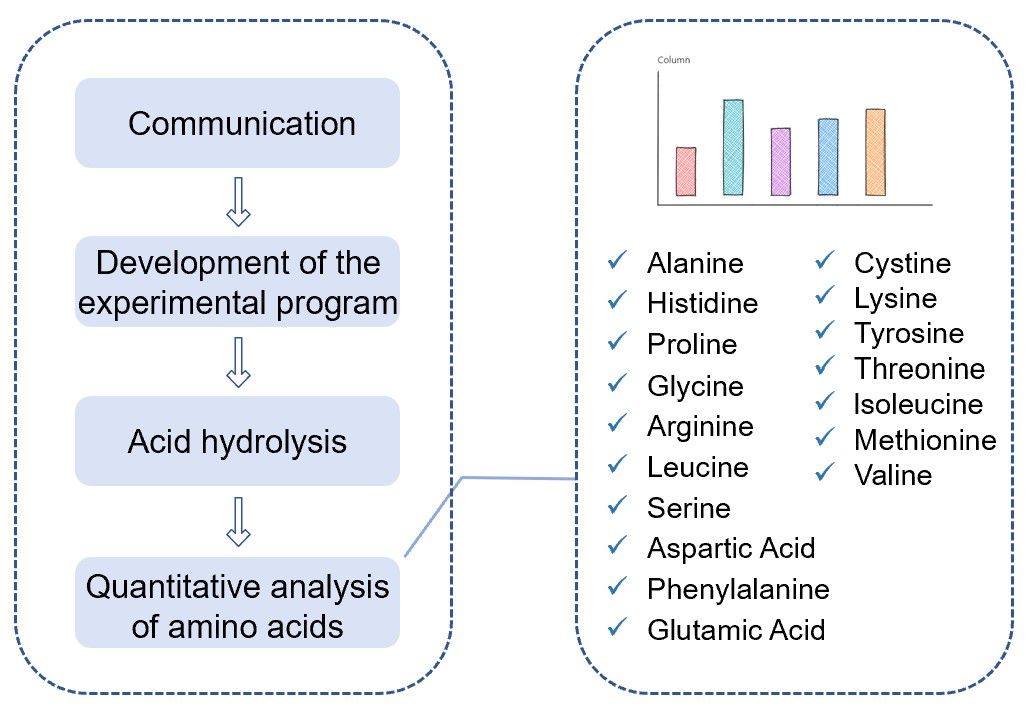 Communication

Development of the experimental program

Acid hydrolysis

Quantitative analysis of amino acids

Column

✓ Alanine
✓ Histidine
✓ Proline
✓ Glycine
✓ Arginine
✓ Leucine
✓ Serine
✓ Aspartic Acid
✓ Phenylalanine
✓ Glutamic Acid

✓ Cystine
✓ Lysine
✓ Tyrosine
✓ Threonine
✓ Isoleucine
✓ Methionine
✓ Valine